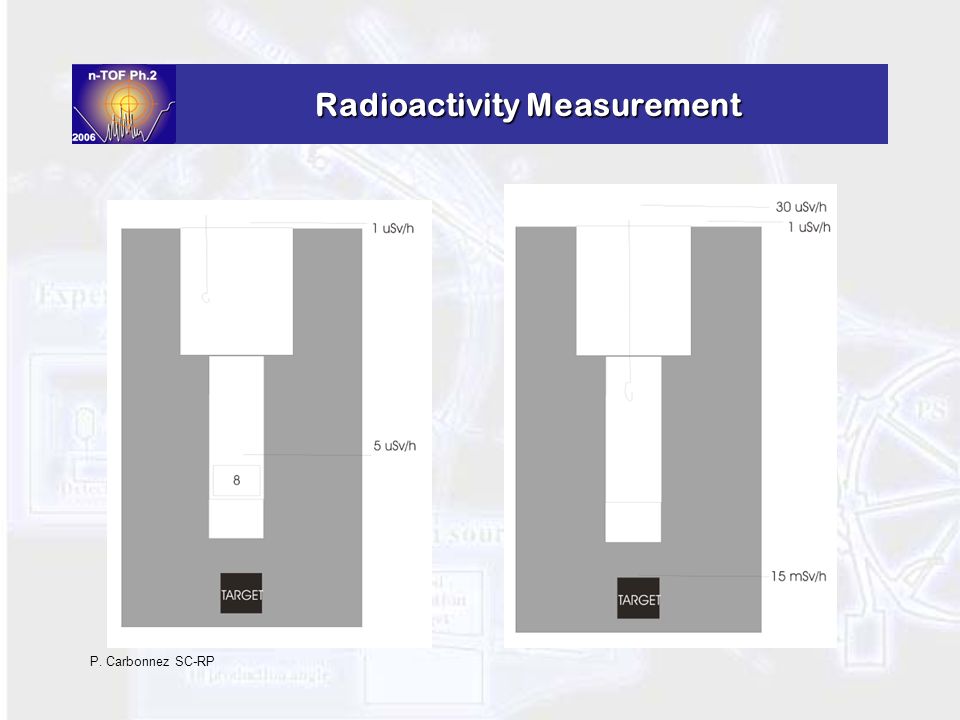 n-TOF Ph.2
2006

Radioactivity Measurement

1 uSv/h

5 uSv/h

8

TARGET

30 uSv/h
1 uSv/h

15 mSv/h

TARGET

P. Carbonnez SC-RP